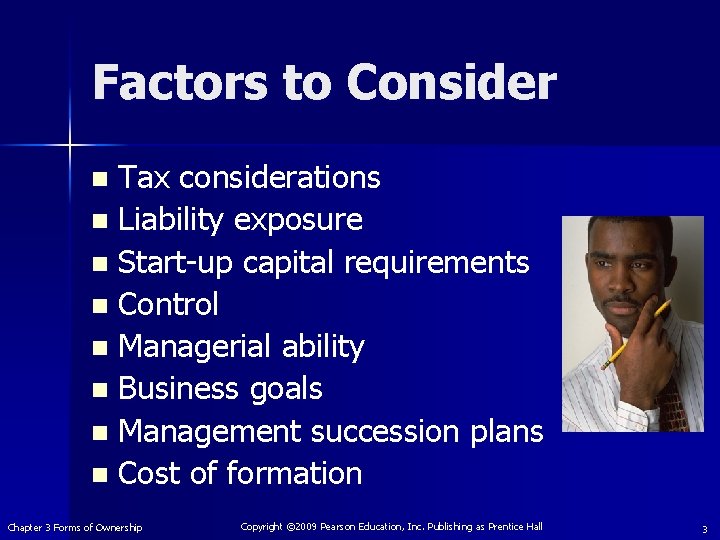 Factors to Consider

- Tax considerations
- Liability exposure
- Start-up capital requirements
- Control
- Managerial ability
- Business goals
- Management succession plans
- Cost of formation

Chapter 3 Forms of Ownership

Copyright ©2009 Pearson Education, Inc. Publishing as Prentice Hall

3